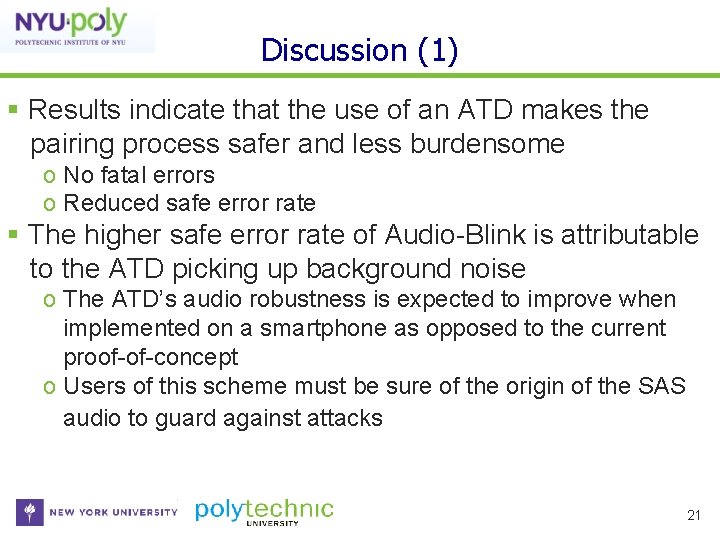 NYU·poly
POLYTECHNIC INSTITUTE OF NYU

Discussion (1)

▪ Results indicate that the use of an ATD makes the pairing process safer and less burdensome
o No fatal errors
o Reduced safe error rate
▪ The higher safe error rate of Audio-Blink is attributable to the ATD picking up background noise
o The ATD's audio robustness is expected to improve when implemented on a smartphone as opposed to the current proof-of-concept
o Users of this scheme must be sure of the origin of the SAS audio to guard against attacks

NEW YORK UNIVERSITY polytechnic UNIVERSITY

21